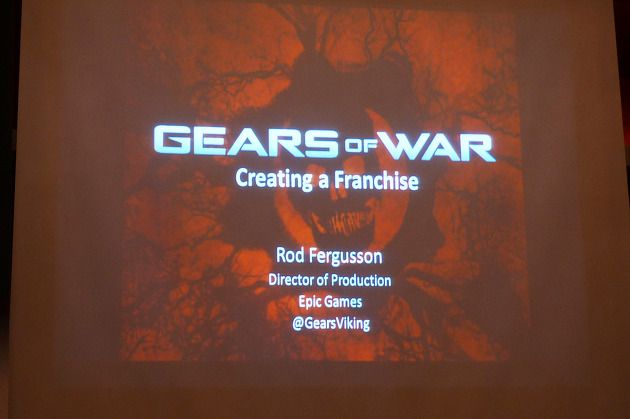 GEARS OF WAR
Creating a Franchise

Rod Fergusson
Director of Production
Epic Games
@GearsViking